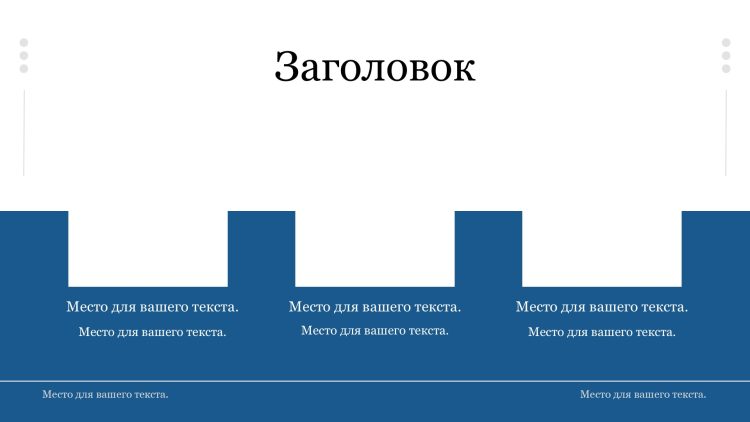 Заголовок

Место для вашего текста.

Место для вашего текста.

Место для вашего текста.

Место для вашего текста.

Место для вашего текста.

Место для вашего текста.

Место для вашего текста.

Место для вашего текста.